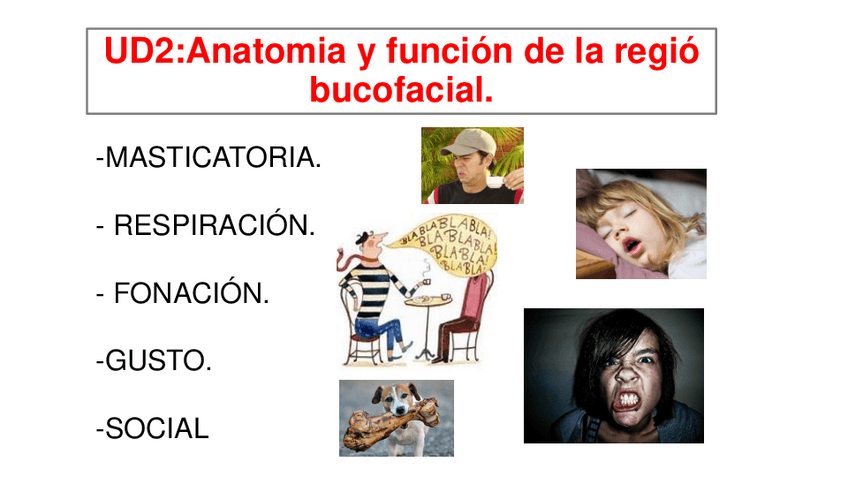 UD2:Anatomia y función de la regió bucofacial.

-MASTICATORIA.

- RESPIRACIÓN.

- FONACIÓN.

-GUSTO.

-SOCIAL

BLA BLA BLA BLA! BLA BLA BLA! BLA BLA! BLA BLA!